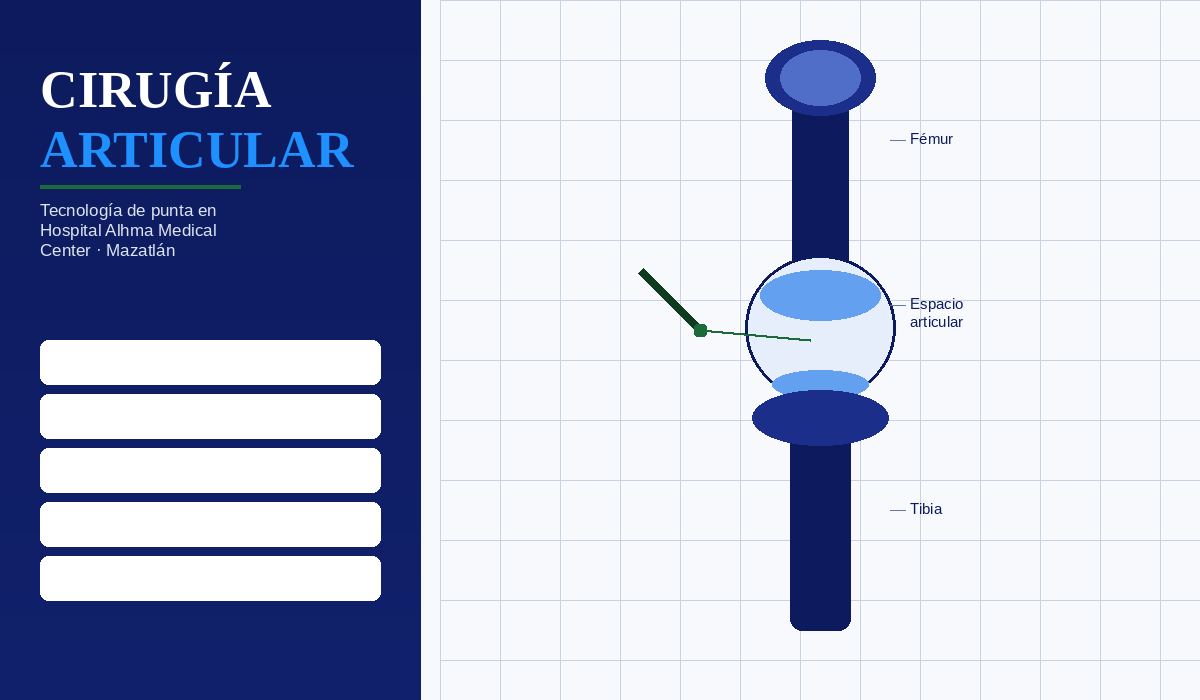 CIRUGÍA
ARTICULAR

Tecnología de punta en Hospital Alhma Medical Center · Mazatlán

Fémur

Espacio articular

Tibia